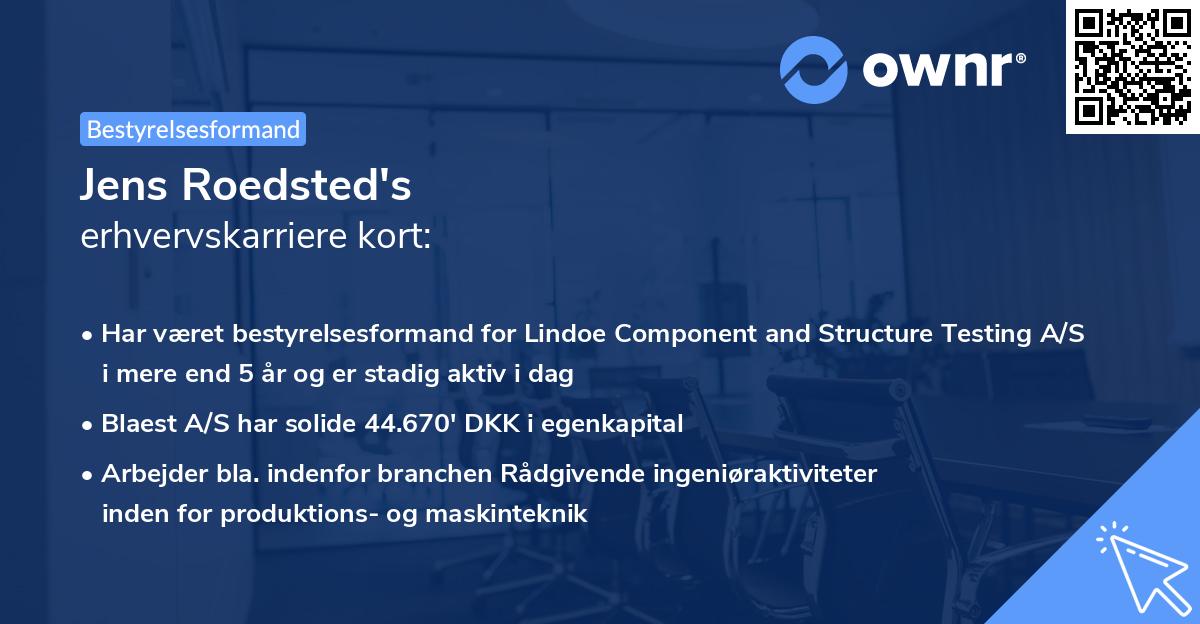 ownr®

Bestyrelsesformand

Jens Roedsted's
erhvervskarriere kort:

• Har været bestyrelsesformand for Lindoe Component and Structure Testing A/S i mere end 5 år og er stadig aktiv i dag
• Blaest A/S har solide 44.670' DKK i egenkapital
• Arbejder bla. indenfor branchen Rådgivende ingeniøraktiviteter inden for produktions- og maskinteknik